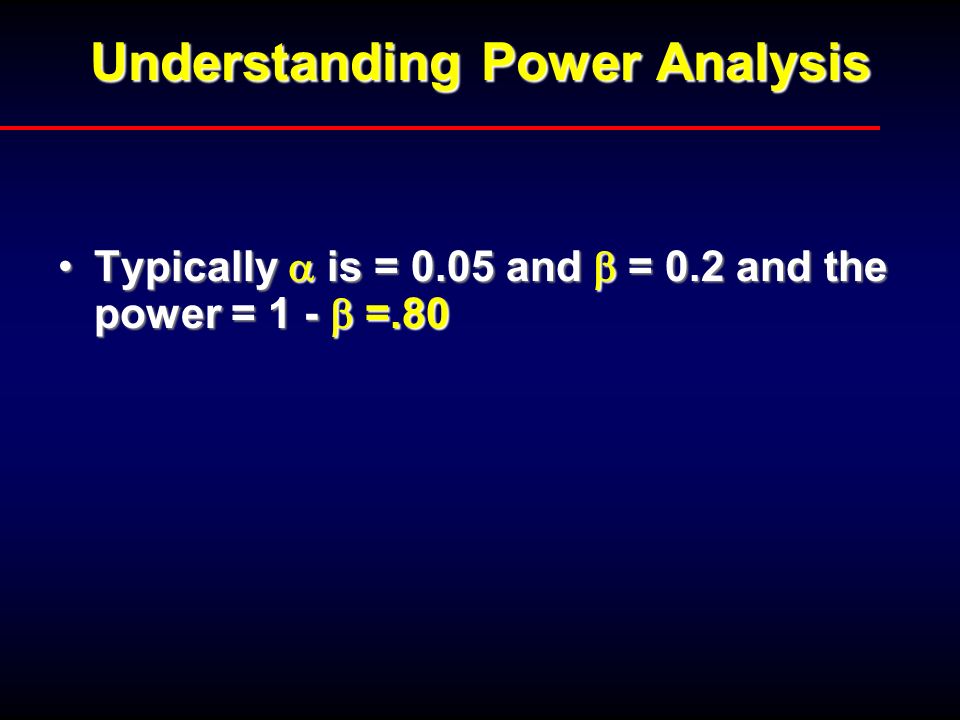 Understanding Power Analysis

• Typically $\alpha$ is = 0.05 and $\beta$ = 0.2 and the power = 1 - $\beta$ =.80